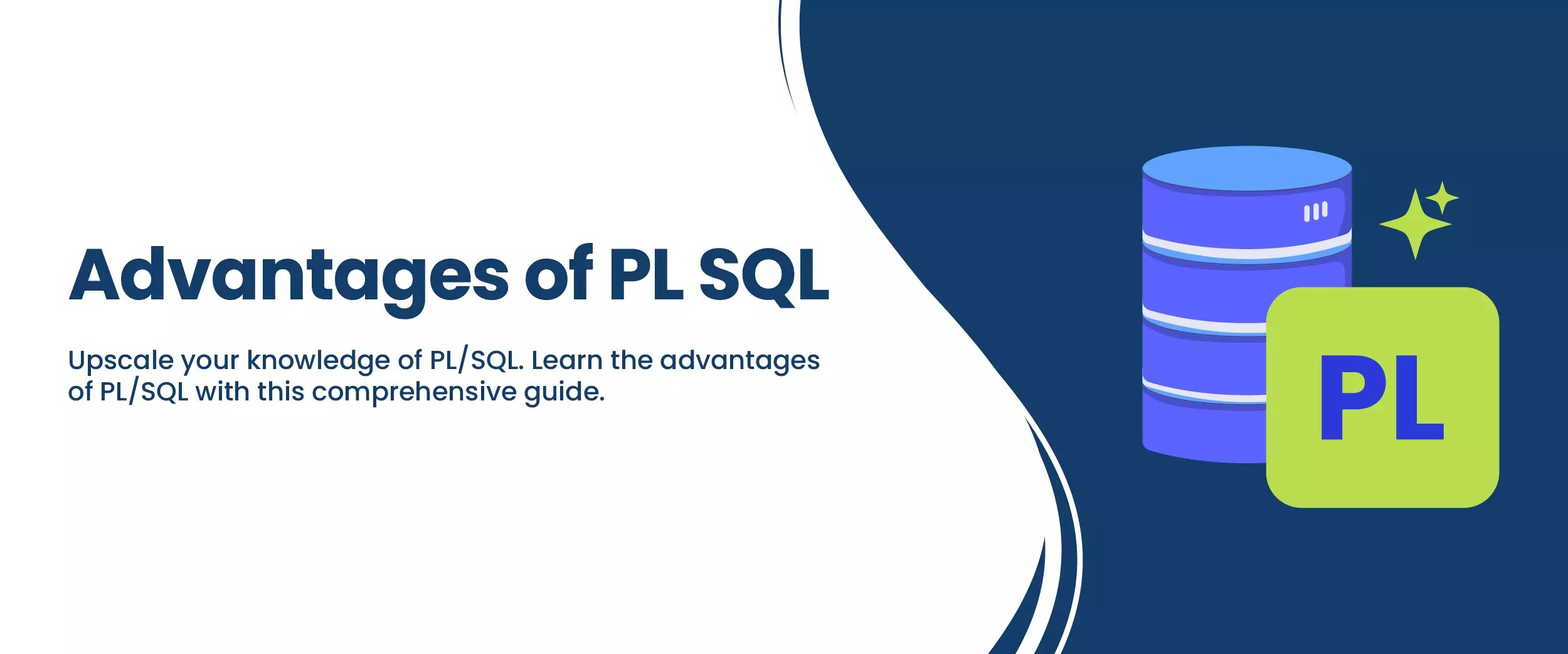 Advantages of PL SQL

Upscale your knowledge of PL/SQL. Learn the advantages of PL/SQL with this comprehensive guide.

PL